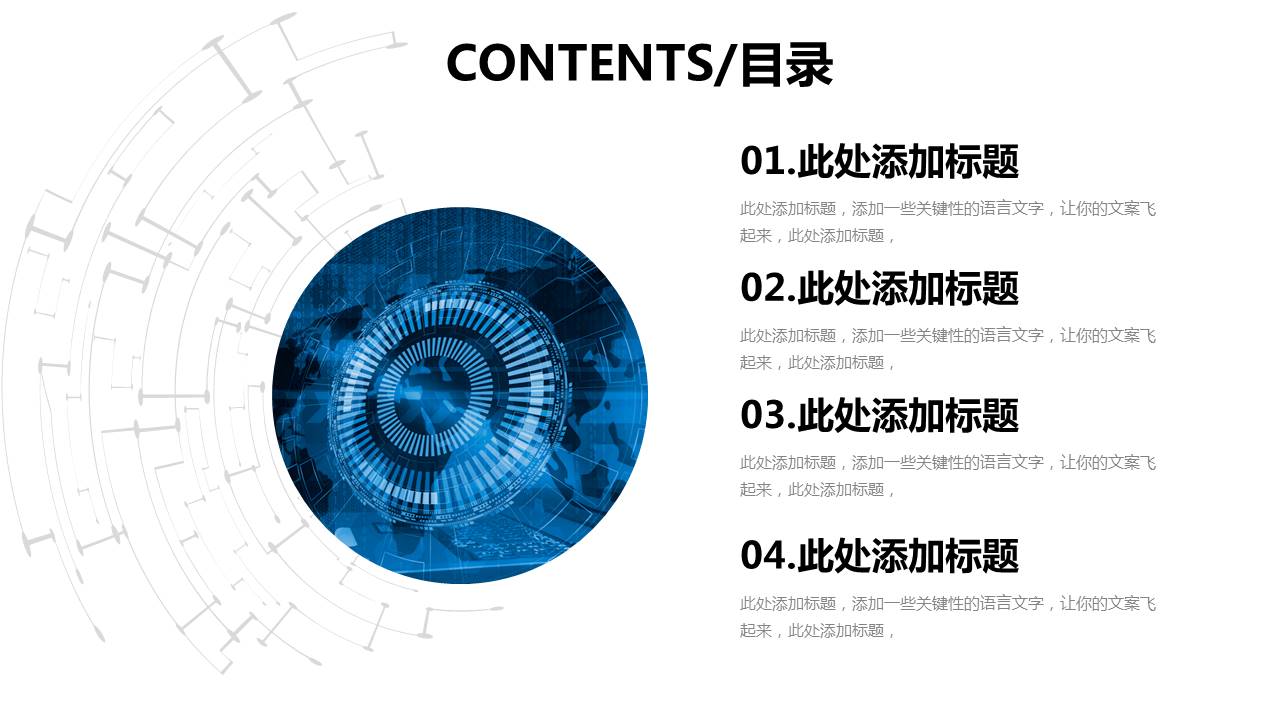 CONTENTS/目录

01.此处添加标题

此处添加标题，添加一些关键性的语言文字，让你的文案飞起来，此处添加标题，

02.此处添加标题

此处添加标题，添加一些关键性的语言文字，让你的文案飞起来，此处添加标题，

03.此处添加标题

此处添加标题，添加一些关键性的语言文字，让你的文案飞起来，此处添加标题，

04.此处添加标题

此处添加标题，添加一些关键性的语言文字，让你的文案飞起来，此处添加标题，